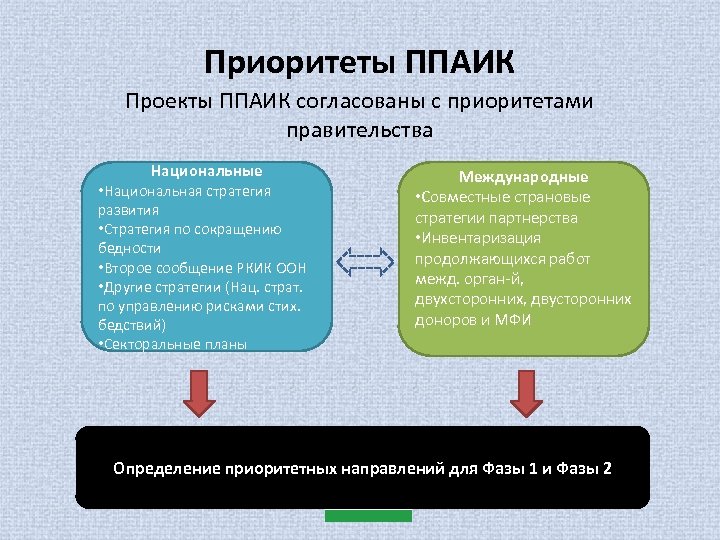 Приоритеты ППАИК

Проекты ППАИК согласованы с приоритетами правительства

Национальные
•Национальная стратегия развития
•Стратегия по сокращению бедности
•Второе сообщение РКИК ООН
•Другие стратегии (Нац. страт. по управлению рисками стих. бедствий)
•Секторальные планы

Международные
•Совместные страновые стратегии партнерства
•Инвентаризация продолжающихся работ межд. орган-й, двухсторонних, двусторонних доноров и МФИ

Определение приоритетных направлений для Фазы 1 и Фазы 2